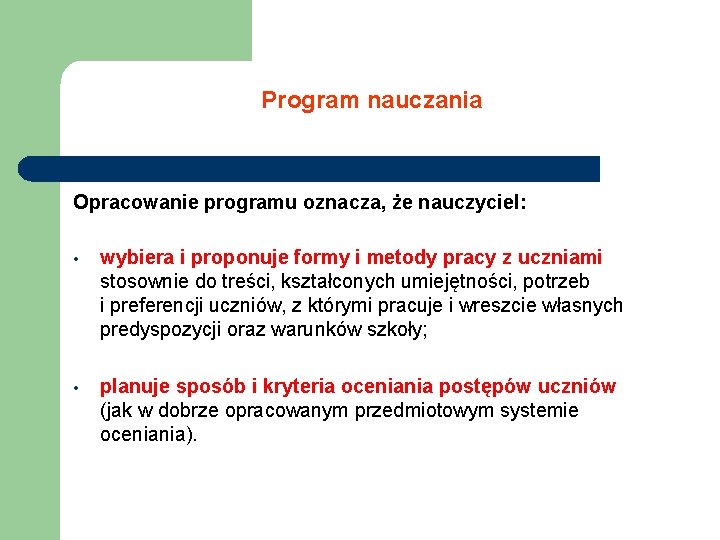 Program nauczania

Opracowanie programu oznacza, że nauczyciel:

• wybiera i proponuje formy i metody pracy z uczniami stosownie do treści, kształconych umiejętności, potrzeb i preferencji uczniów, z którymi pracuje i wreszcie własnych predyspozycji oraz warunków szkoły;

• planuje sposób i kryteria oceniania postępów uczniów (jak w dobrze opracowanym przedmiotowym systemie oceniania).